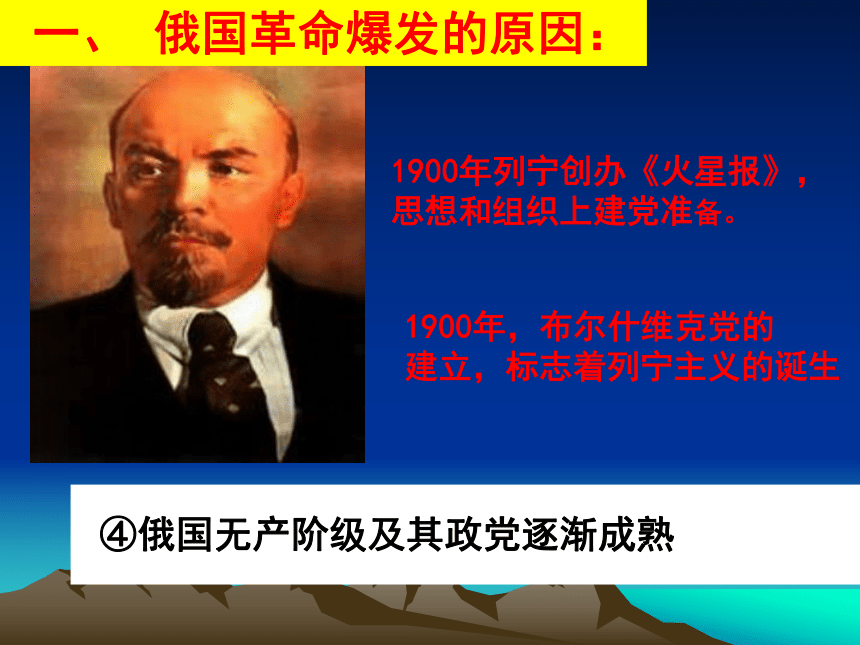 一、 俄国革命爆发的原因：

1900年列宁创办《火星报》，思想和组织上建党准备。

1900年，布尔什维克党的建立，标志着列宁主义的诞生

④俄国无产阶级及其政党逐渐成熟